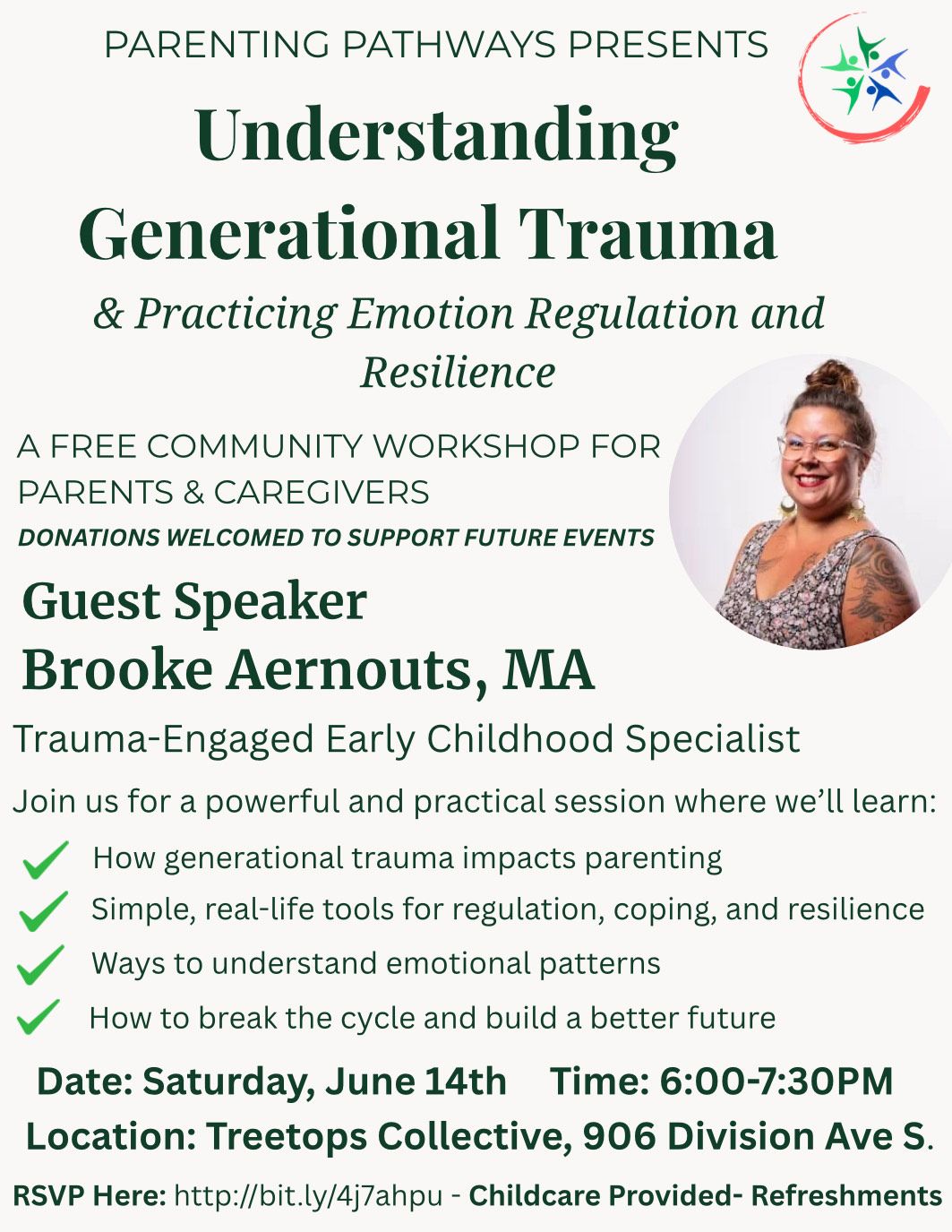 PARENTING PATHWAYS PRESENTS

Understanding Generational Trauma

& Practicing Emotion Regulation and Resilience

A FREE COMMUNITY WORKSHOP FOR PARENTS & CAREGIVERS

DONATIONS WELCOMED TO SUPPORT FUTURE EVENTS

Guest Speaker
Brooke Aernouts, MA

Trauma-Engaged Early Childhood Specialist

Join us for a powerful and practical session where we'll learn:

How generational trauma impacts parenting

Simple, real-life tools for regulation, coping, and resilience

Ways to understand emotional patterns

How to break the cycle and build a better future

Date: Saturday, June 14th Time: 6:00-7:30PM

Location: Treetops Collective, 906 Division Ave S.

RSVP Here: http://bit.ly/4j7ahpu - Childcare Provided- Refreshments